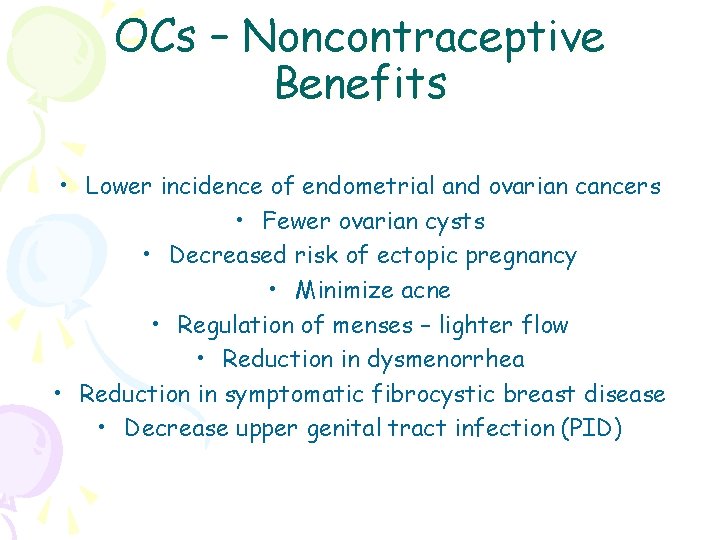 OCs – Noncontraceptive Benefits

• Lower incidence of endometrial and ovarian cancers
• Fewer ovarian cysts
• Decreased risk of ectopic pregnancy
• Minimize acne
• Regulation of menses – lighter flow
• Reduction in dysmenorrhea
• Reduction in symptomatic fibrocystic breast disease
• Decrease upper genital tract infection (PID)